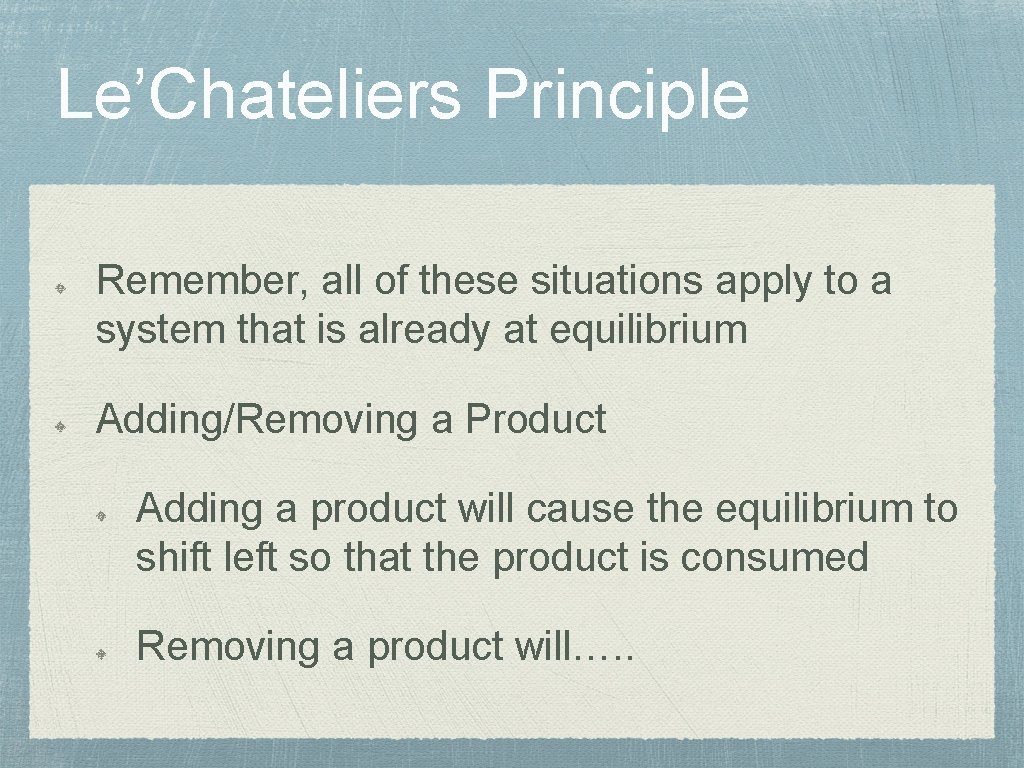 Le’Chateliers Principle

Remember, all of these situations apply to a system that is already at equilibrium

Adding/Removing a Product

Adding a product will cause the equilibrium to shift left so that the product is consumed

Removing a product will…..